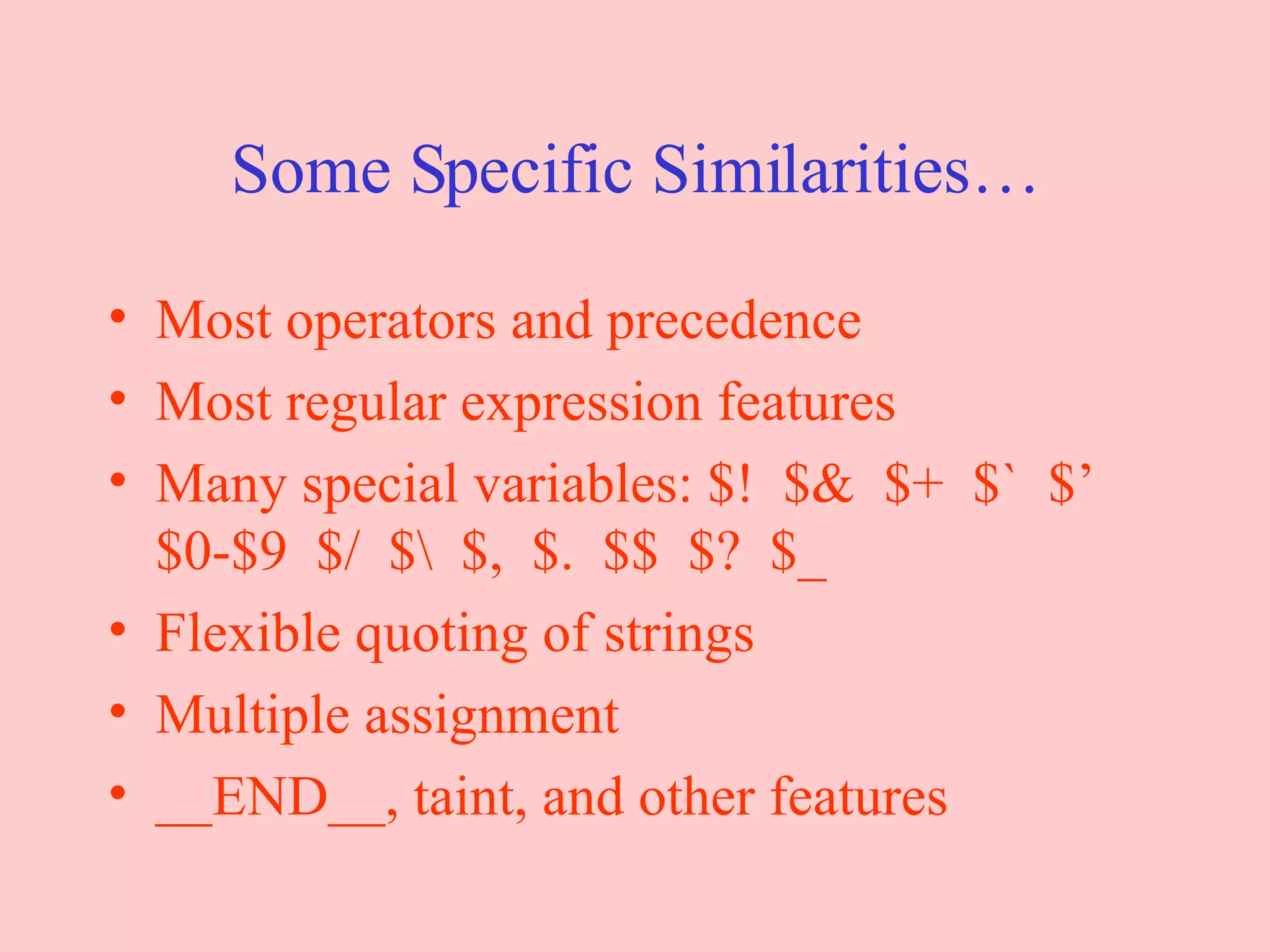 Some Specific Similarities…

• Most operators and precedence
• Most regular expression features
• Many special variables: \$! \$& \$+ \$` \$’ \$0-\$9 \$/ \$\ \$, \$. \$\$ \$? \$_
• Flexible quoting of strings
• Multiple assignment
• __END__, taint, and other features